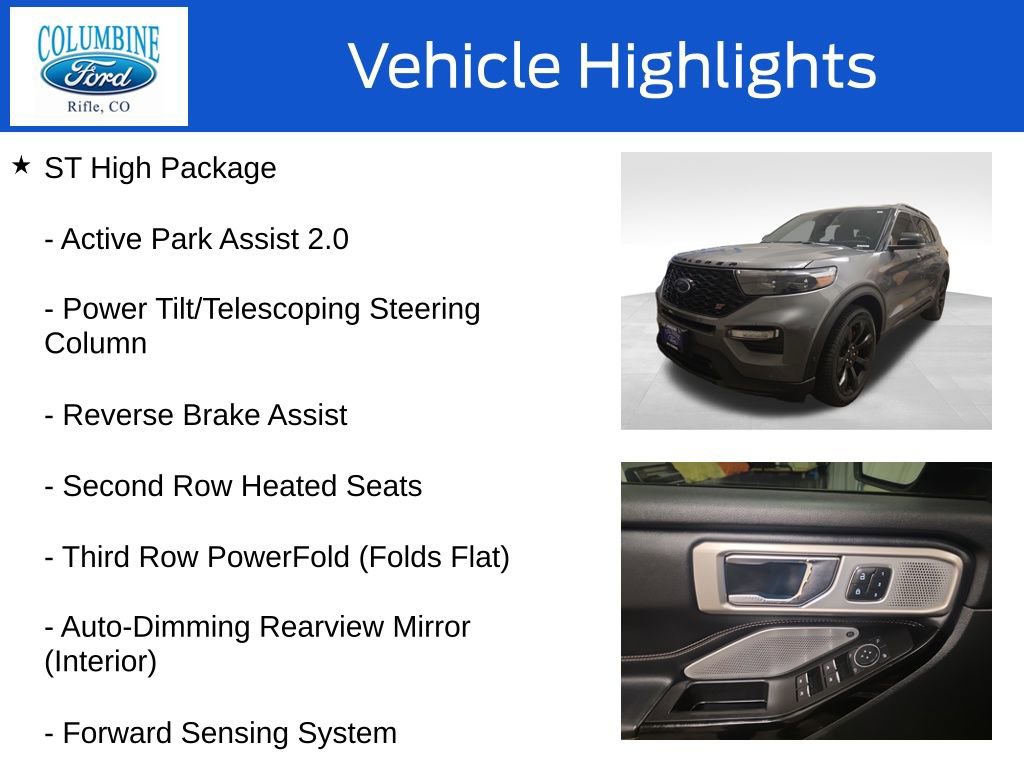 COLUMBINE
Ford
Rifle, CO

Vehicle Highlights

★ ST High Package

- Active Park Assist 2.0

- Power Tilt/Telescoping Steering Column

- Reverse Brake Assist

- Second Row Heated Seats

- Third Row PowerFold (Folds Flat)

- Auto-Dimming Rearview Mirror (Interior)

- Forward Sensing System